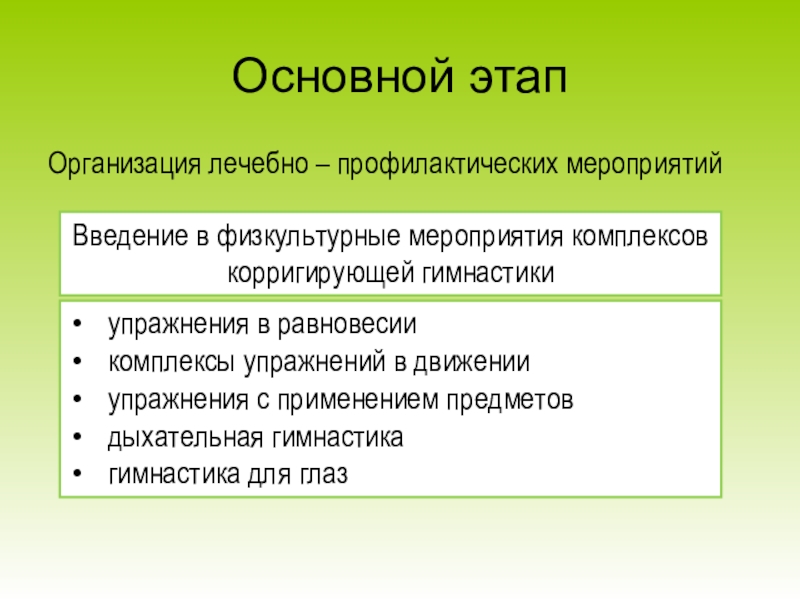 Основной этап

Организация лечебно – профилактических мероприятий

Введение в физкультурные мероприятия комплексов корригирующей гимнастики

• упражнения в равновесии
• комплексы упражнений в движении
• упражнения с применением предметов
• дыхательная гимнастика
• гимнастика для глаз